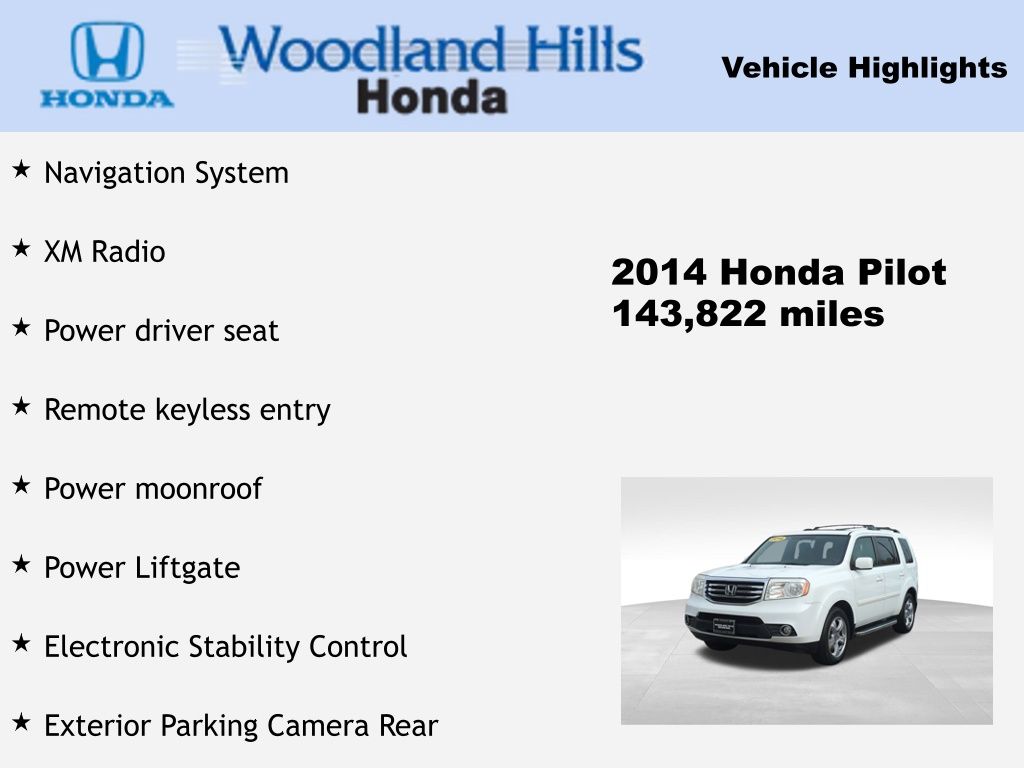 HONDA

Woodland Hills Honda

Vehicle Highlights

★ Navigation System

★ XM Radio

★ Power driver seat

★ Remote keyless entry

★ Power moonroof

★ Power Liftgate

★ Electronic Stability Control

★ Exterior Parking Camera Rear

2014 Honda Pilot
143,822 miles